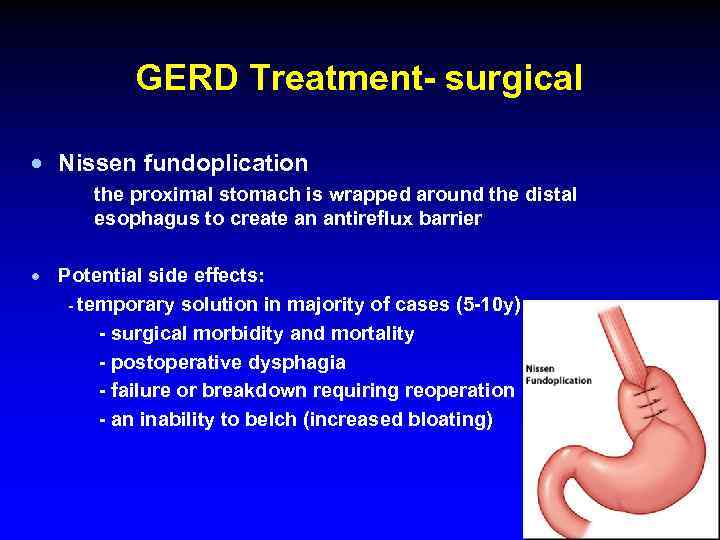 GERD Treatment- surgical

• Nissen fundoplication

the proximal stomach is wrapped around the distal esophagus to create an antireflux barrier

• Potential side effects:

- temporary solution in majority of cases (5-10y)

- surgical morbidity and mortality

- postoperative dysphagia

- failure or breakdown requiring reoperation

- an inability to belch (increased bloating)

Nissen Fundoplication